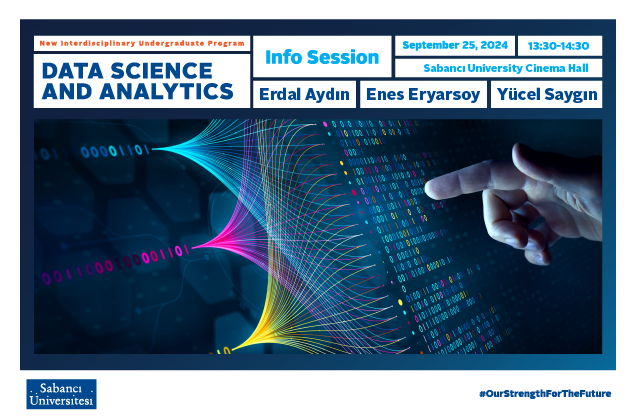 New Interdisciplinary Undergraduate Program

DATA SCIENCE AND ANALYTICS

Info Session

September 25, 2024

13:30-14:30

Sabancı University Cinema Hall

Erdal Aydın

Enes Eryarsoy

Yücel Saygın

Sabancı Üniversitesi

#OurStrengthForTheFuture